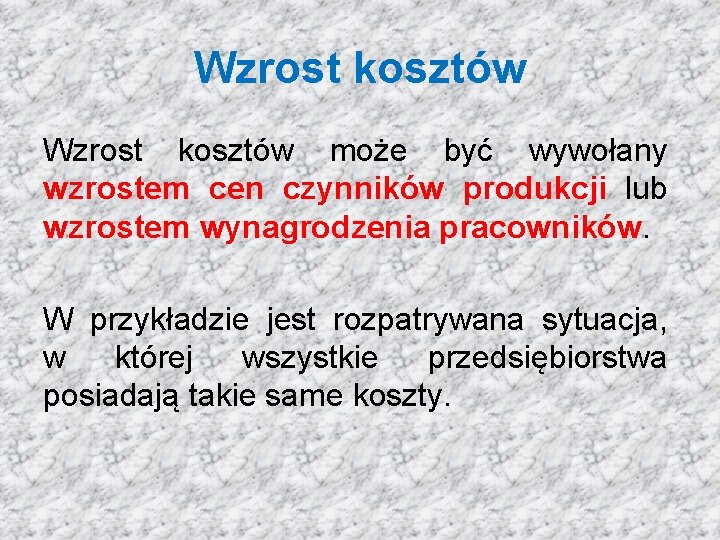 Wzrost kosztów

Wzrost kosztów może być wywołany wzrostem cen czynników produkcji lub wzrostem wynagrodzenia pracowników.

W przykładzie jest rozpatrywana sytuacja, w której wszystkie przedsiębiorstwa posiadają takie same koszty.